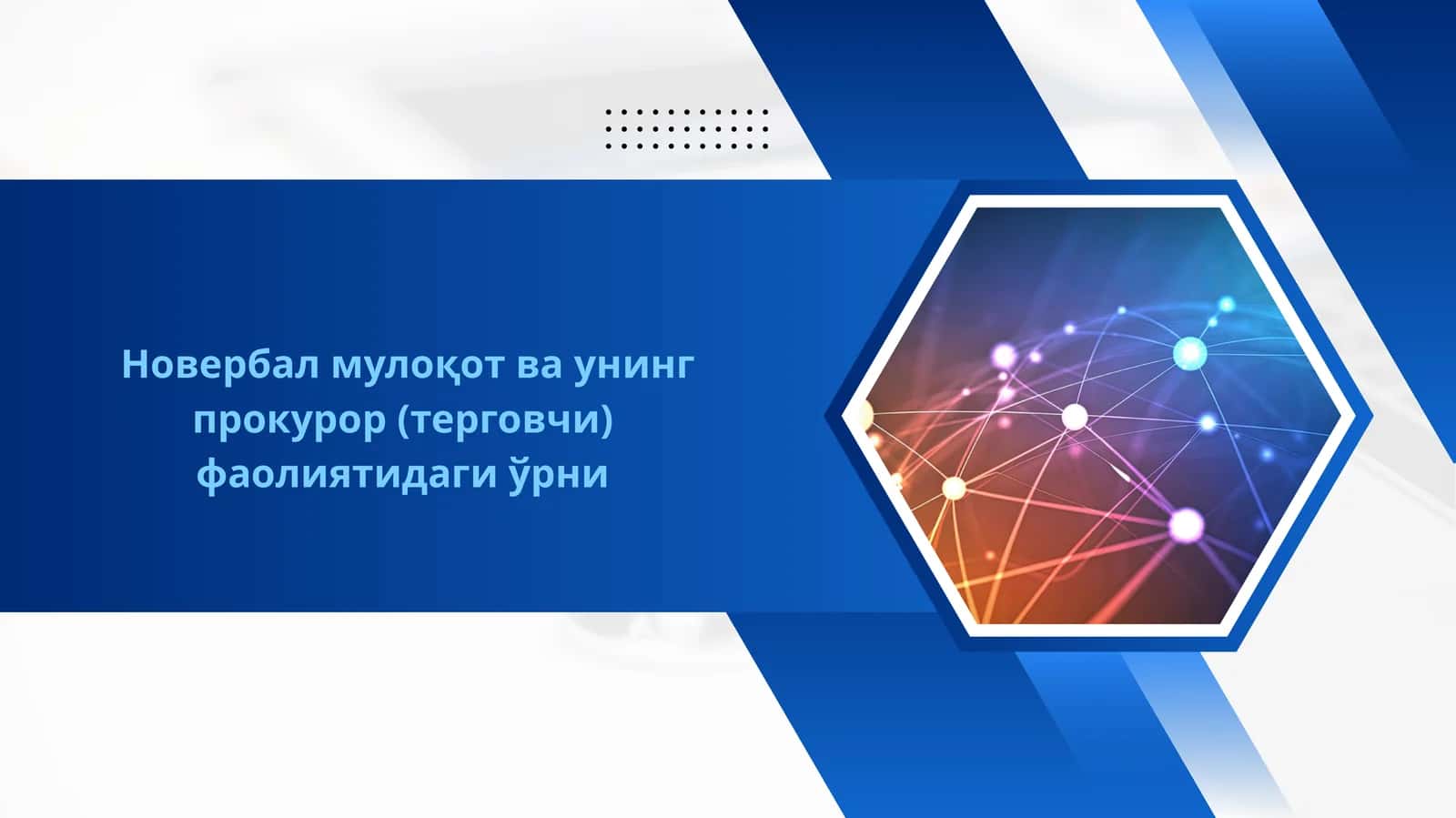 Новербал мулоқот ва унинг прокурор (терговчи) фаолиятидаги ўрни